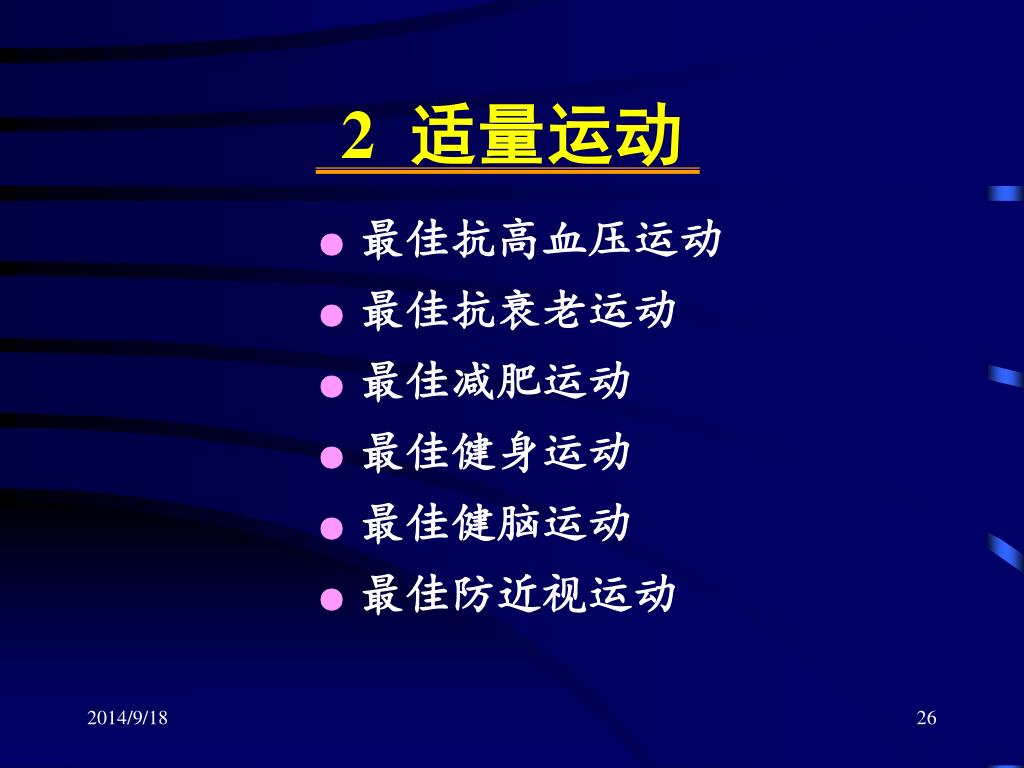 2 适量运动

● 最佳抗高血压运动
● 最佳抗衰老运动
● 最佳减肥运动
● 最佳健身运动
● 最佳健脑运动
● 最佳防近视运动

2014/9/18

26